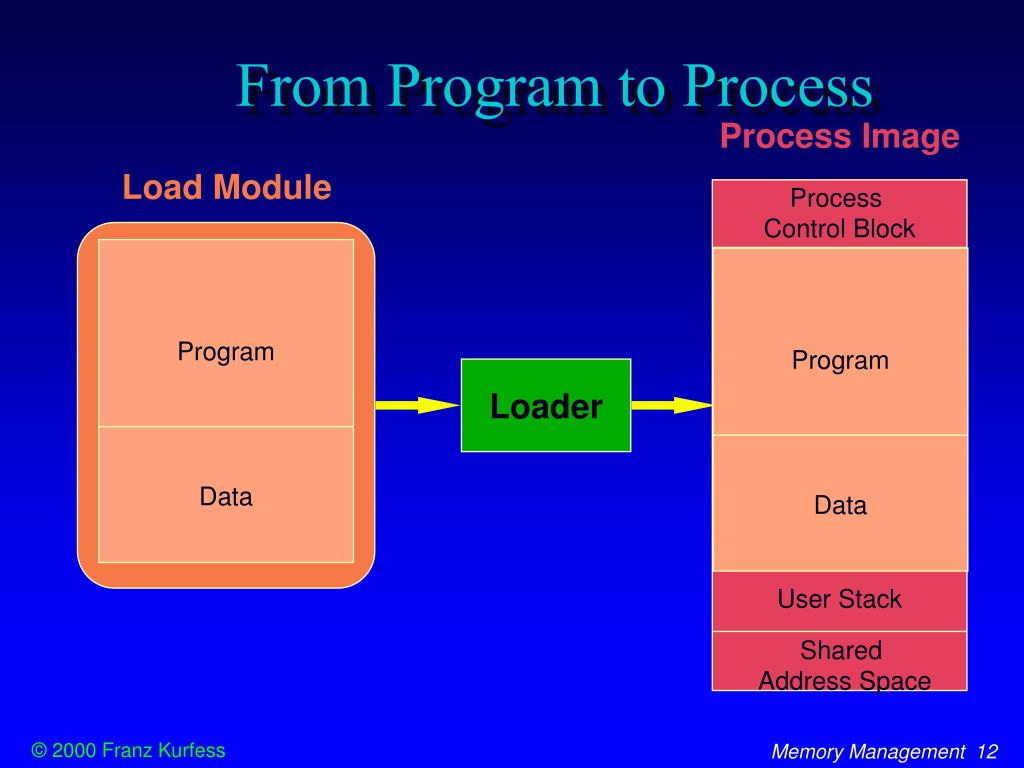 From Program to Process

Load Module

Program

Data

Loader

Process Image

Process Control Block

Program

Data

User Stack

Shared Address Space

© 2000 Franz Kurfess

Memory Management 12